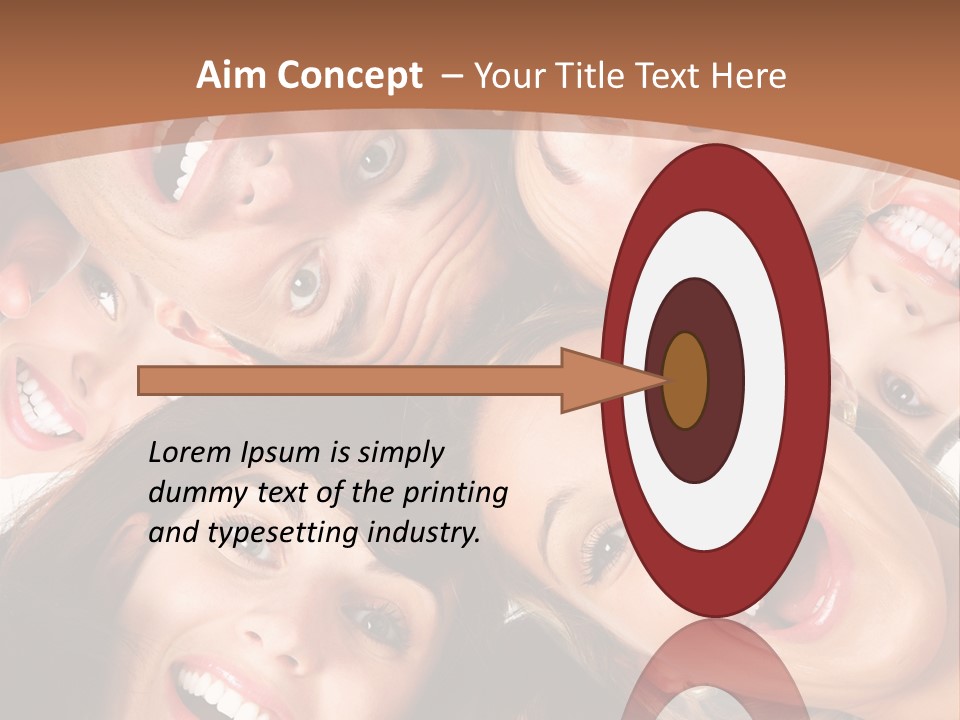 Aim Concept – Your Title Text Here

Lorem Ipsum is simply dummy text of the printing and typesetting industry.